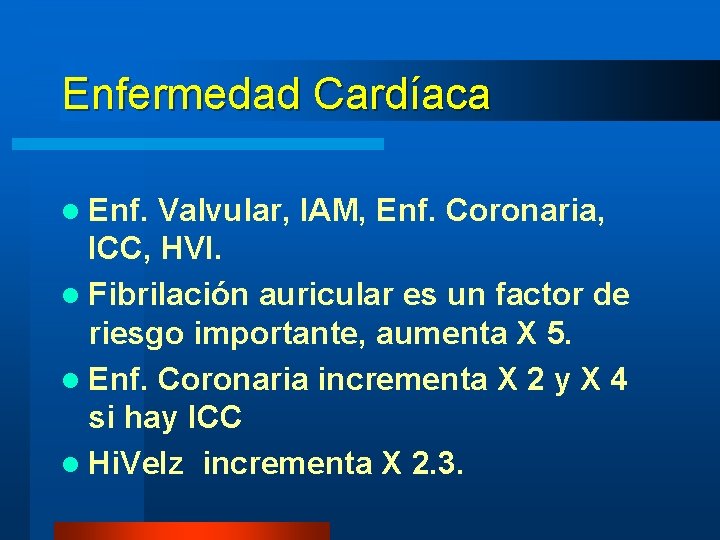 Enfermedad Cardíaca

- Enf. Valvular, IAM, Enf. Coronaria, ICC, HVI.
- Fibrilación auricular es un factor de riesgo importante, aumenta X 5.
- Enf. Coronaria incrementa X 2 y X 4 si hay ICC
- HiVelz incrementa X 2.3.